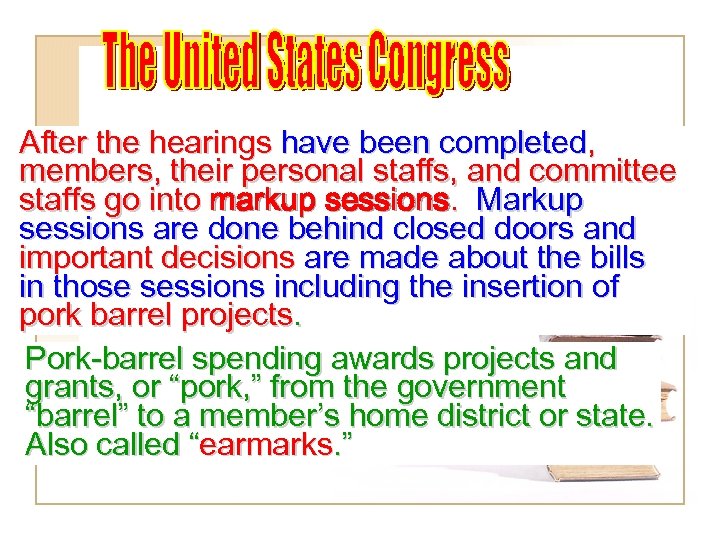 The United States Congress

After the hearings have been completed, members, their personal staffs, and committee staffs go into markup sessions. Markup sessions are done behind closed doors and important decisions are made about the bills in those sessions including the insertion of pork barrel projects.

Pork-barrel spending awards projects and grants, or “pork,” from the government “barrel” to a member’s home district or state. Also called “earmarks.”